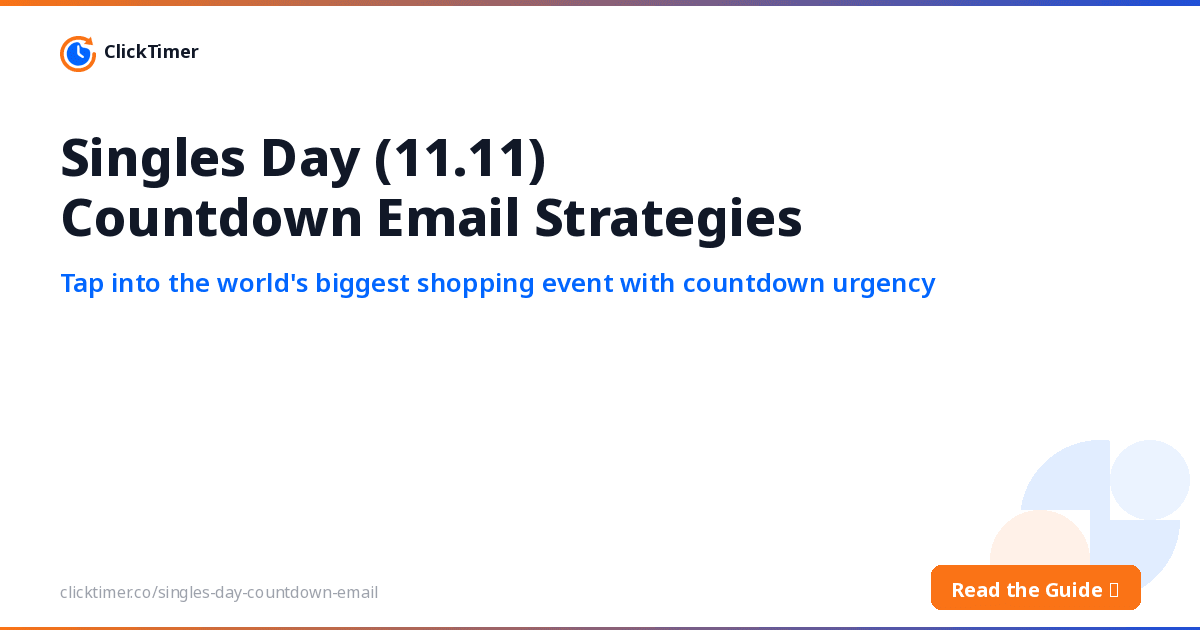 ClickTimer

Singles Day (11.11)
Countdown Email Strategies

Tap into the world's biggest shopping event with countdown urgency

clicktimer.co/singles-day-countdown-email

Read the Guide